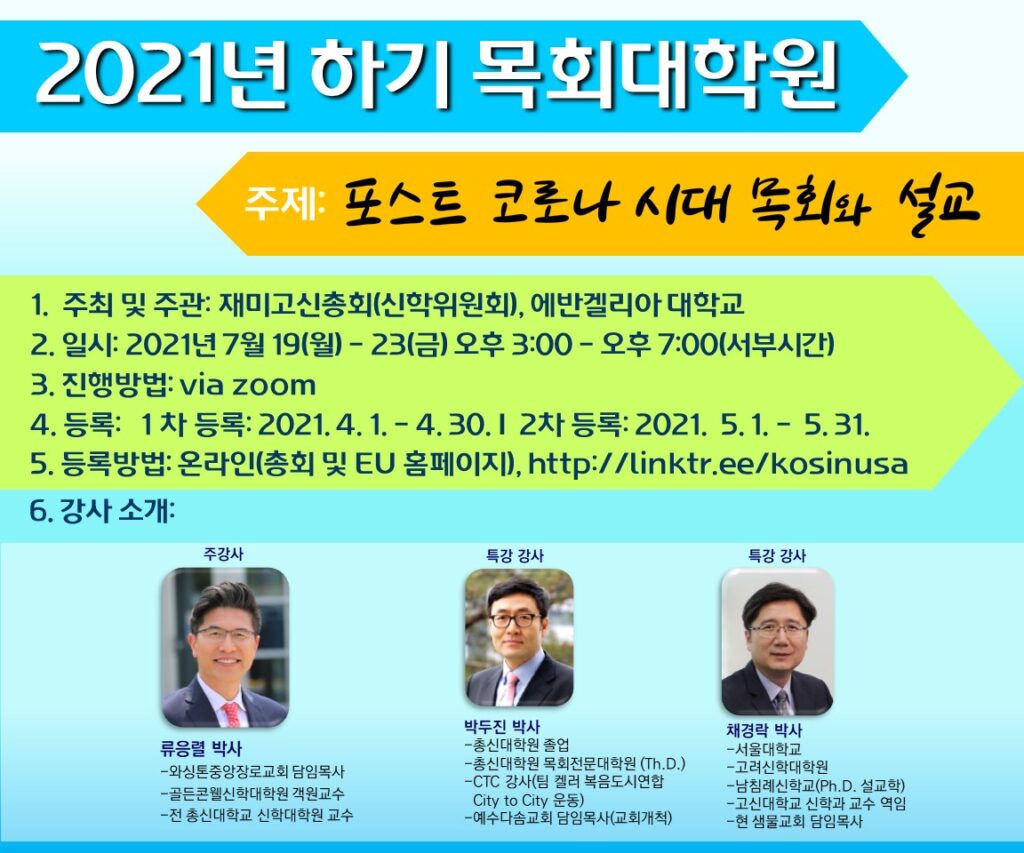 2021년 하기 목회대학원

주제: 포스트 코로나 시대 목회와 설교

1. 주최 및 주관: 재미고신총회(신학위원회), 에반겔리아 대학교
2. 일시: 2021년 7월 19(월) - 23(금) 오후 3:00 - 오후 7:00(서부시간)
3. 진행방법: via zoom
4. 등록: 1 차 등록: 2021. 4. 1. - 4. 30. I 2차 등록: 2021. 5. 1. - 5. 31.
5. 등록방법: 온라인(총회 및 EU 홈페이지), http://linktr.ee/kosinusa
6. 강사 소개:

주강사

류응렬 박사
-와싱톤중앙장로교회 담임목사
-골든콘웰신학대학원 객원교수
-전 총신대학교 신학대학원 교수

특강 강사

박두진 박사
-총신대학원 졸업
-총신대학원 목회전문대학원 (Th.D.)
-CTC 강사(팀 켈러 복음도시연합 City to City 운동)
-예수다솜교회 담임목사(교회개척)

특강 강사

채경락 박사
-서울대학교
-고려신학대학원
-남침례신학교(Ph.D. 설교학)
-고신대학교 신학과 교수 역임
-현 샘물교회 담임목사